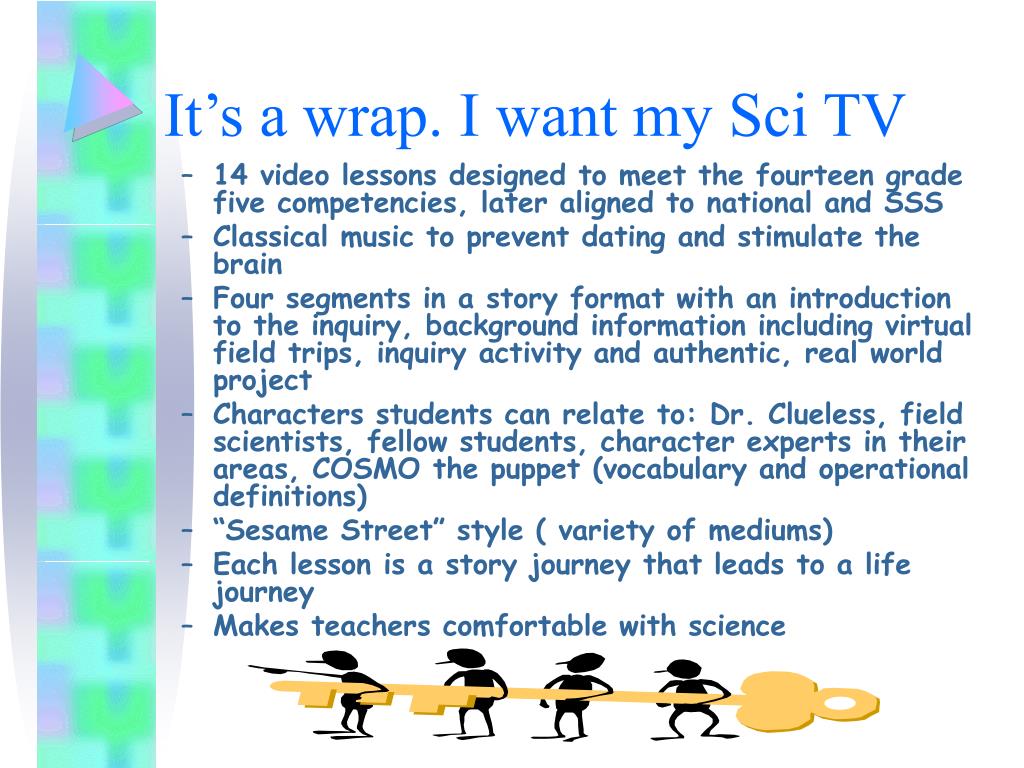 It’s a wrap. I want my Sci TV

– 14 video lessons designed to meet the fourteen grade five competencies, later aligned to national and SSS
– Classical music to prevent dating and stimulate the brain
– Four segments in a story format with an introduction to the inquiry, background information including virtual field trips, inquiry activity and authentic, real world project
– Characters students can relate to: Dr. Clueless, field scientists, fellow students, character experts in their areas, COSMO the puppet (vocabulary and operational definitions)
– “Sesame Street” style ( variety of mediums)
– Each lesson is a story journey that leads to a life journey
– Makes teachers comfortable with science